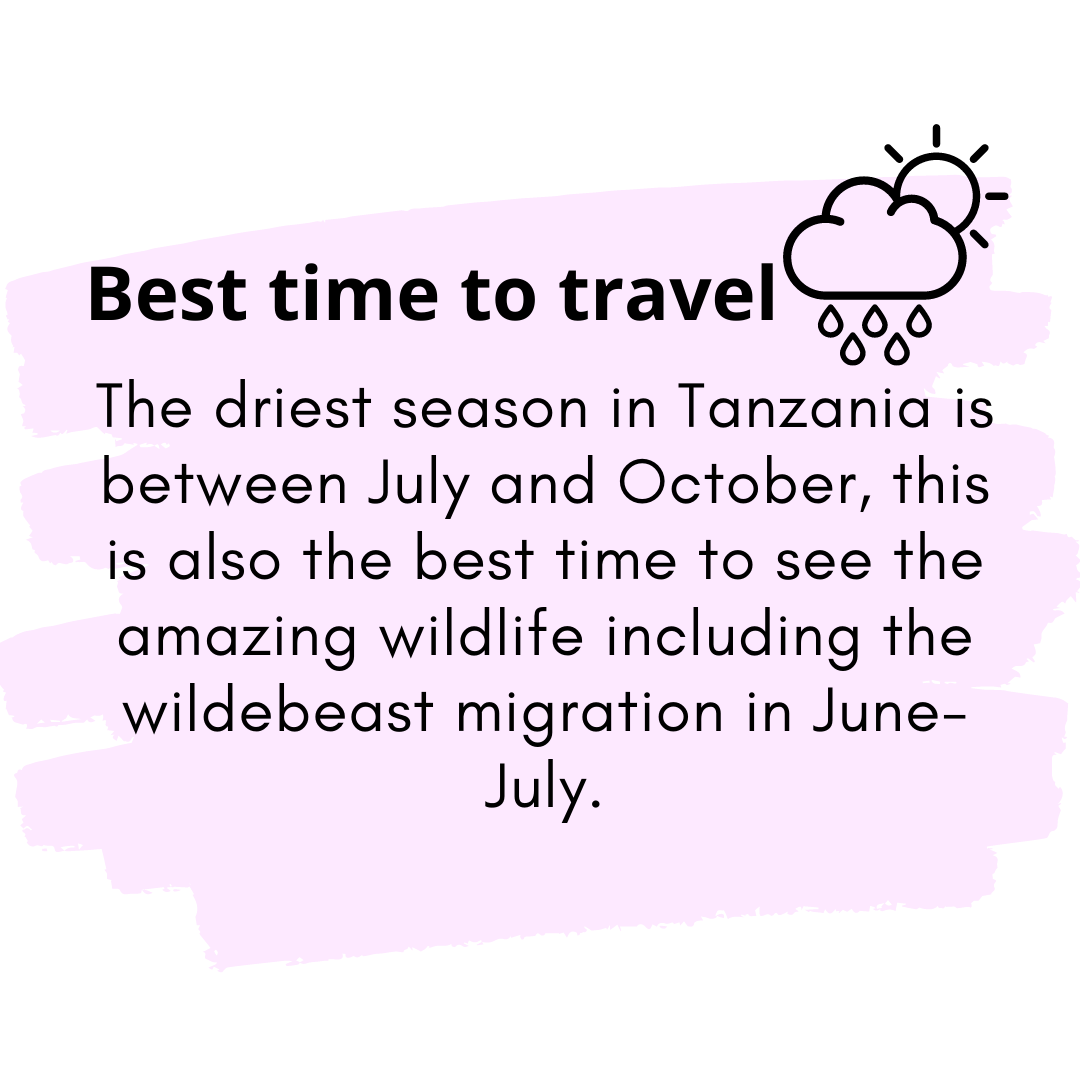 Best time to travel

The driest season in Tanzania is between July and October, this is also the best time to see the amazing wildlife including the wildebeast migration in June-July.